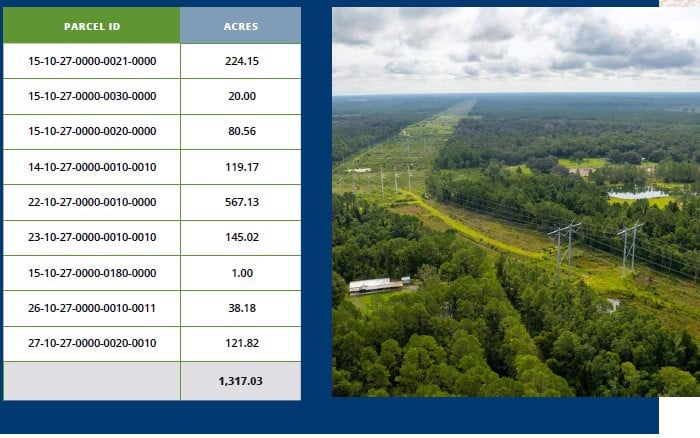 | PARCEL ID | ACRES |
|---|---|
| 15-10-27-0000-0021-0000 | 224.15 |
| 15-10-27-0000-0030-0000 | 20.00 |
| 15-10-27-0000-0020-0000 | 80.56 |
| 14-10-27-0000-0010-0010 | 119.17 |
| 22-10-27-0000-0010-0000 | 567.13 |
| 23-10-27-0000-0010-0010 | 145.02 |
| 15-10-27-0000-0180-0000 | 1.00 |
| 26-10-27-0000-0010-0011 | 38.18 |
| 27-10-27-0000-0020-0010 | 121.82 |
| | 1,317.03 |